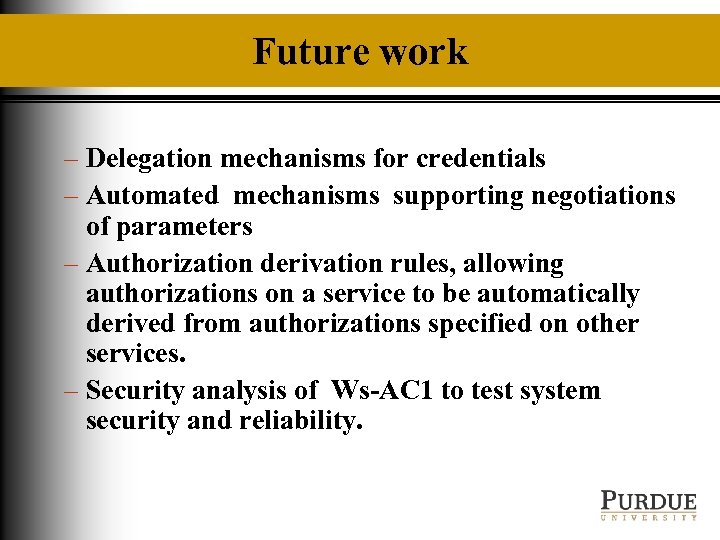 Future work

– Delegation mechanisms for credentials

– Automated mechanisms supporting negotiations of parameters

– Authorization derivation rules, allowing authorizations on a service to be automatically derived from authorizations specified on other services.

– Security analysis of Ws-AC1 to test system security and reliability.

PURDUE
UNIVERSITY